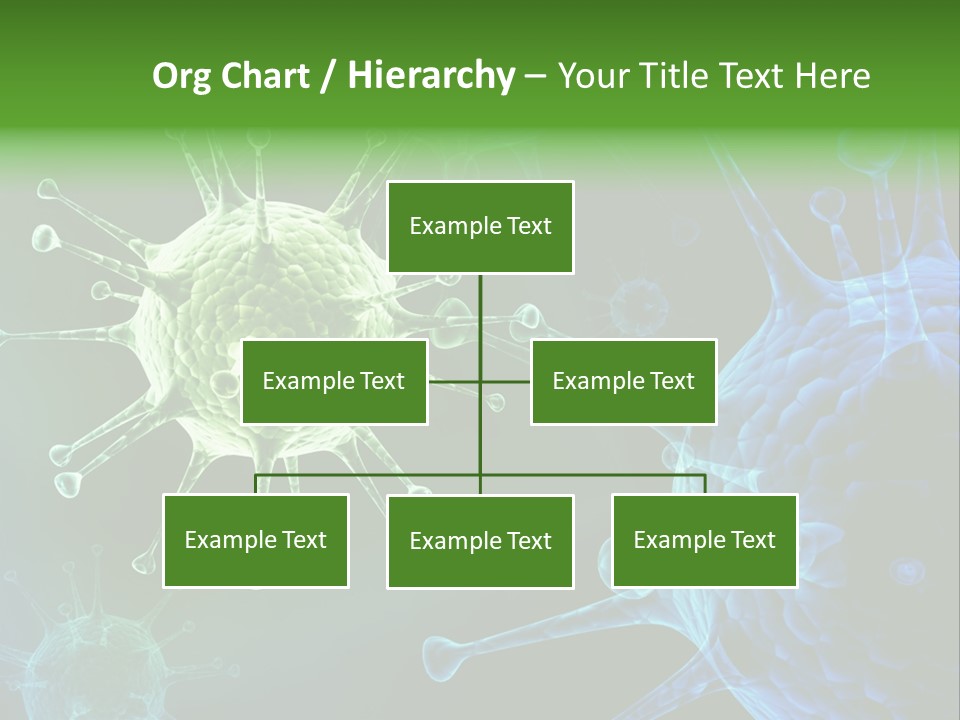 Org Chart / Hierarchy – Your Title Text Here

Example Text

Example Text

Example Text

Example Text

Example Text

Example Text